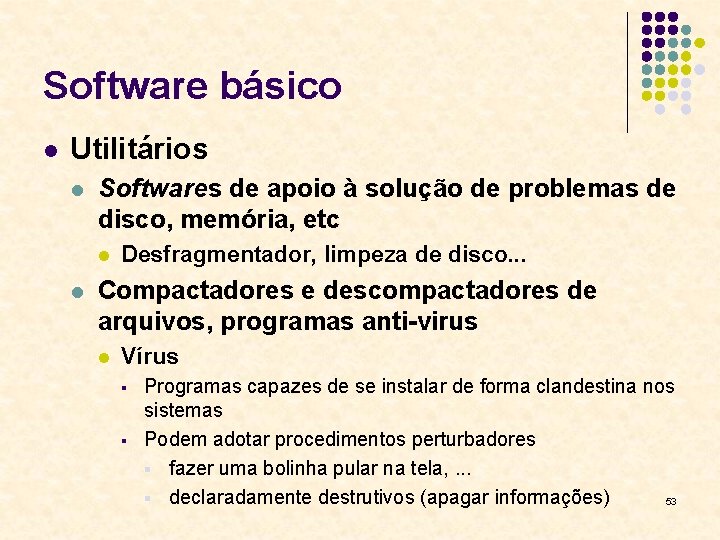 Software básico

Utilitários

Softwares de apoio à solução de problemas de disco, memória, etc

Desfragmentador, limpeza de disco...

Compactadores e descompactadores de arquivos, programas anti-virus

Vírus

Programas capazes de se instalar de forma clandestina nos sistemas

Podem adotar procedimentos perturbadores

fazer uma bolinha pular na tela, ...

declaradamente destrutivos (apagar informações)

53